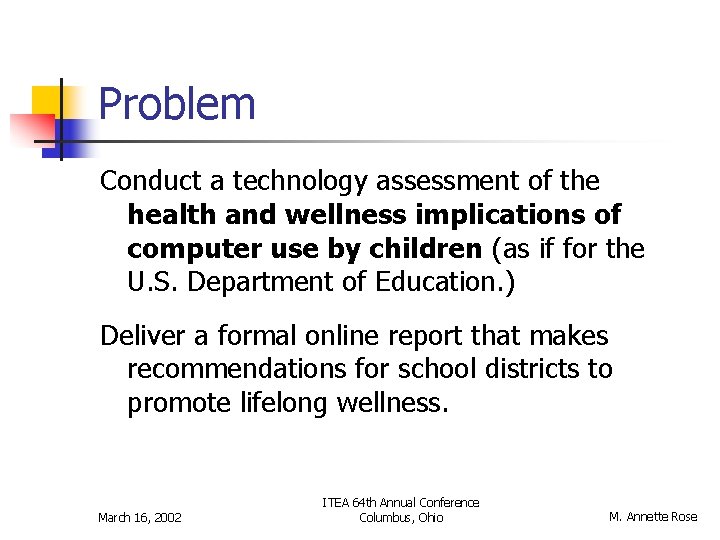 Problem

Conduct a technology assessment of the health and wellness implications of computer use by children (as if for the U.S. Department of Education.)

Deliver a formal online report that makes recommendations for school districts to promote lifelong wellness.

March 16, 2002

ITEA 64th Annual Conference
Columbus, Ohio

M. Annette Rose